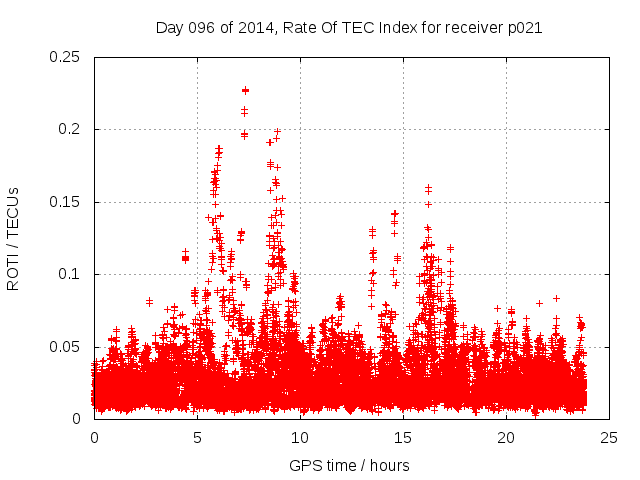 Day 096 of 2014, Rate Of TEC Index for receiver p021

ROTI / TECUs

0.25
0.2
0.15
0.1
0.05
0

0
5
10
15
20
25

GPS time / hours